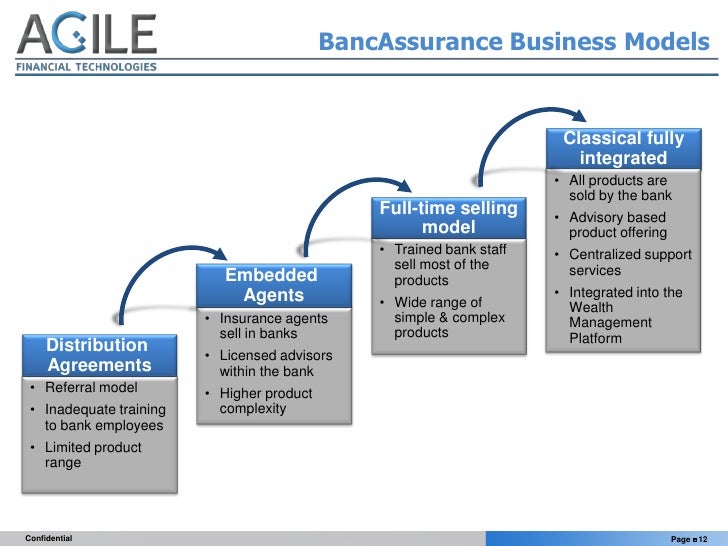 AGILE
FINANCIAL TECHNOLOGIES

BancAssurance Business Models

Distribution Agreements
• Referral model
• Inadequate training to bank employees
• Limited product range

Embedded Agents
• Insurance agents sell in banks
• Licensed advisors within the bank
• Higher product complexity

Full-time selling model
• Trained bank staff sell most of the products
• Wide range of simple & complex products

Classical fully integrated
• All products are sold by the bank
• Advisory based product offering
• Centralized support services
• Integrated into the Wealth Management Platform

Confidential

Page ▪ 12